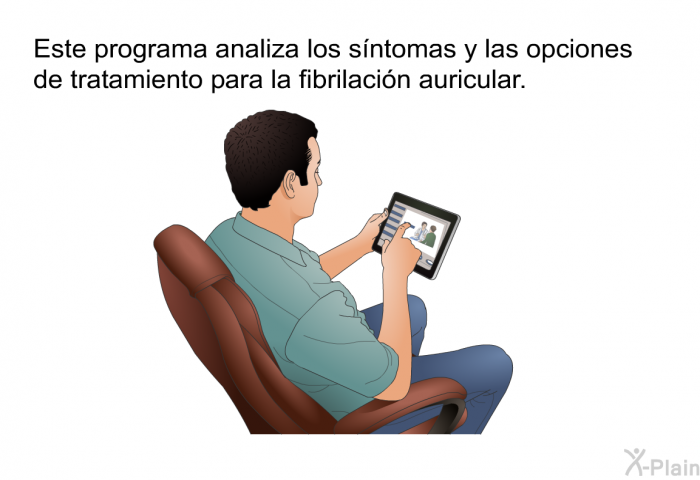 Este programa analiza los síntomas y las opciones de tratamiento para la fibrilación auricular.

X-Plain